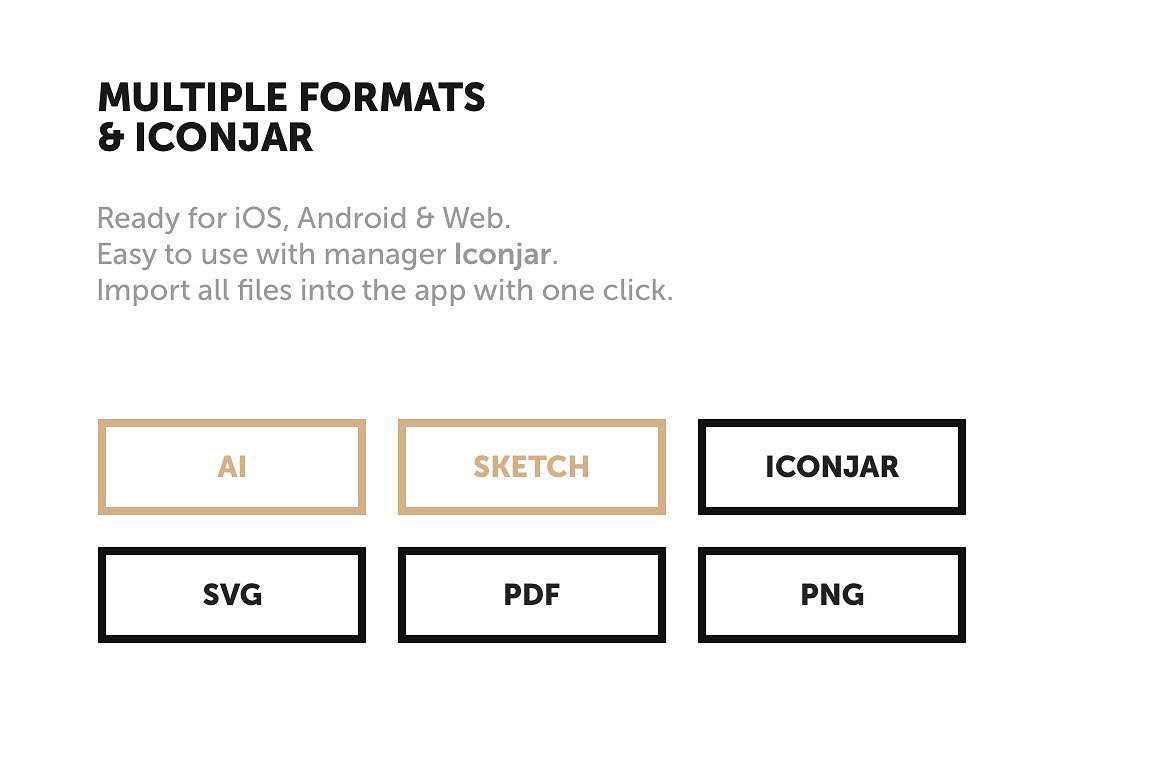 MULTIPLE FORMATS
& ICONJAR

Ready for iOS, Android & Web.
Easy to use with manager Iconjar.
Import all files into the app with one click.

AI

SKETCH

ICONJAR

SVG

PDF

PNG